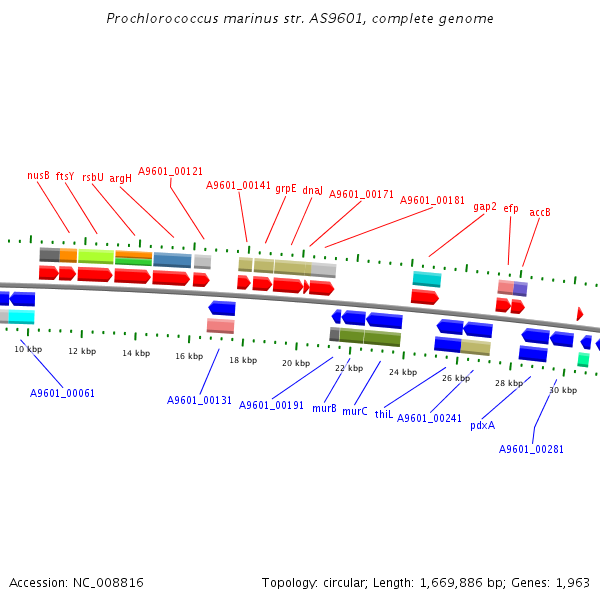 Prochlorococcus marinus str. AS9601, complete genome

nusB ftsY rsbU argH A9601_00121 A9601_00141 grpE dnaJ A9601_00171 A9601_00181 gap2 efp accB

10 kbp 12 kbp 14 kbp 16 kbp 18 kbp 20 kbp 22 kbp 24 kbp 26 kbp 28 kbp 30 kbp

A9601_00061 A9601_00131 A9601_00191 murB murC thiL A9601_00241 pdxA A9601_00281

Accession: NC_008816

Topology: circular; Length: 1,669,886 bp; Genes: 1,963